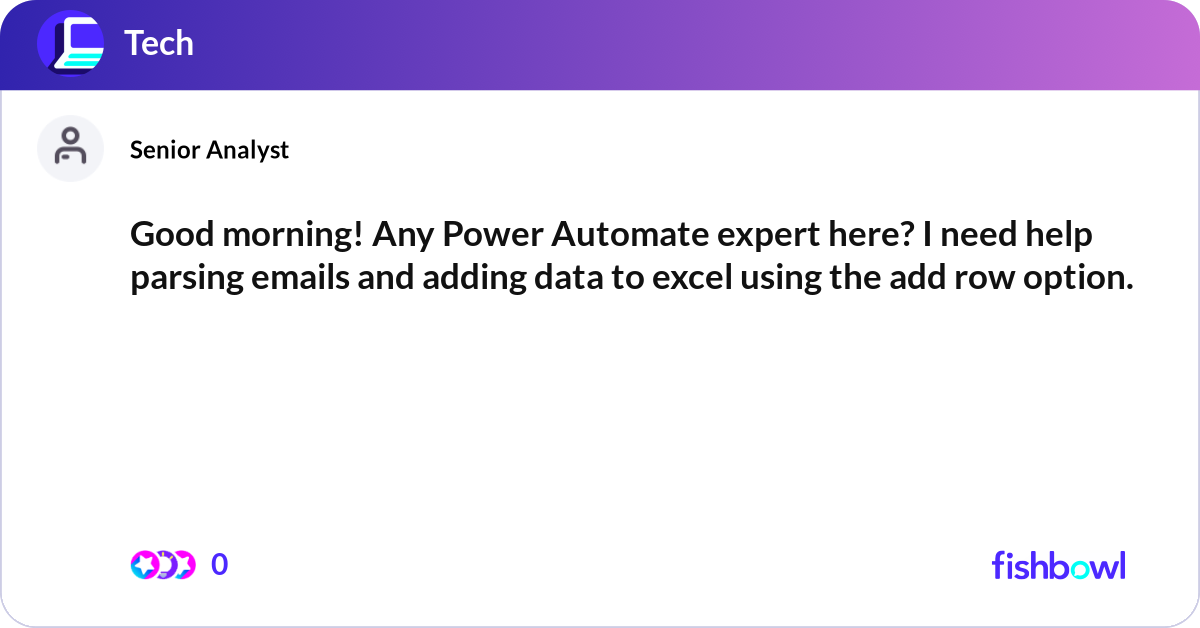 Tech

Senior Analyst

Good morning! Any Power Automate expert here? I need help parsing emails and adding data to excel using the add row option.

0

fishbowl